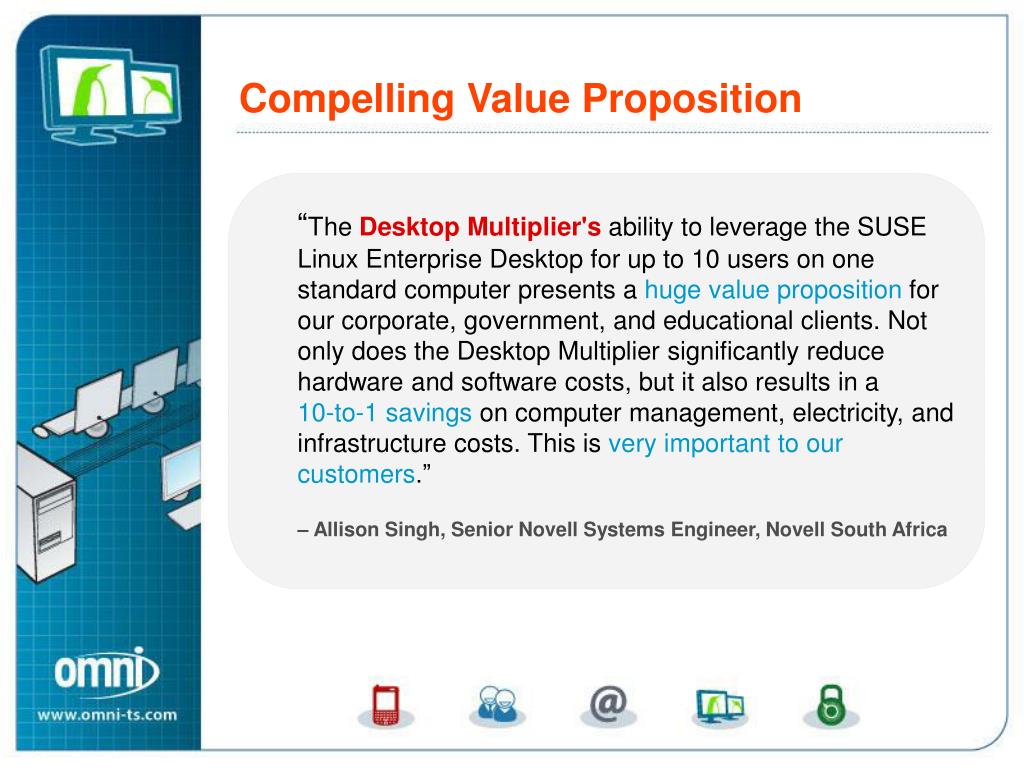 Compelling Value Proposition

“The Desktop Multiplier's ability to leverage the SUSE Linux Enterprise Desktop for up to 10 users on one standard computer presents a huge value proposition for our corporate, government, and educational clients. Not only does the Desktop Multiplier significantly reduce hardware and software costs, but it also results in a 10-to-1 savings on computer management, electricity, and infrastructure costs. This is very important to our customers.”

– Allison Singh, Senior Novell Systems Engineer, Novell South Africa

omni

www.omni-ts.com

@